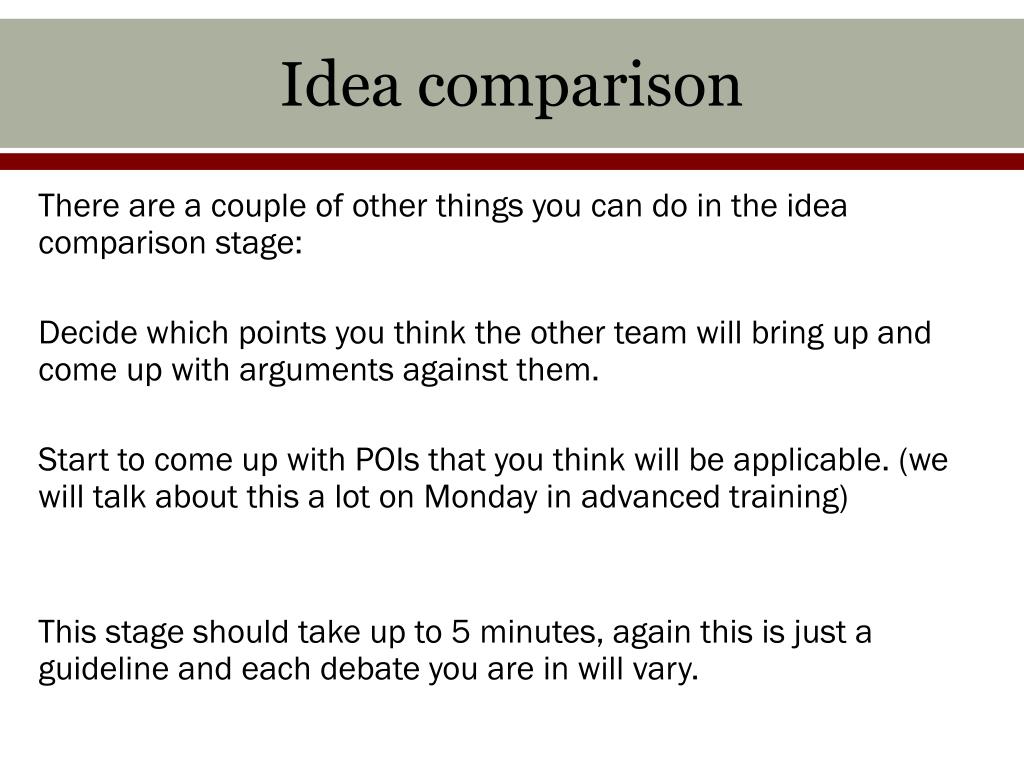 Idea comparison

There are a couple of other things you can do in the idea comparison stage:

Decide which points you think the other team will bring up and come up with arguments against them.

Start to come up with POIs that you think will be applicable. (we will talk about this a lot on Monday in advanced training)

This stage should take up to 5 minutes, again this is just a guideline and each debate you are in will vary.